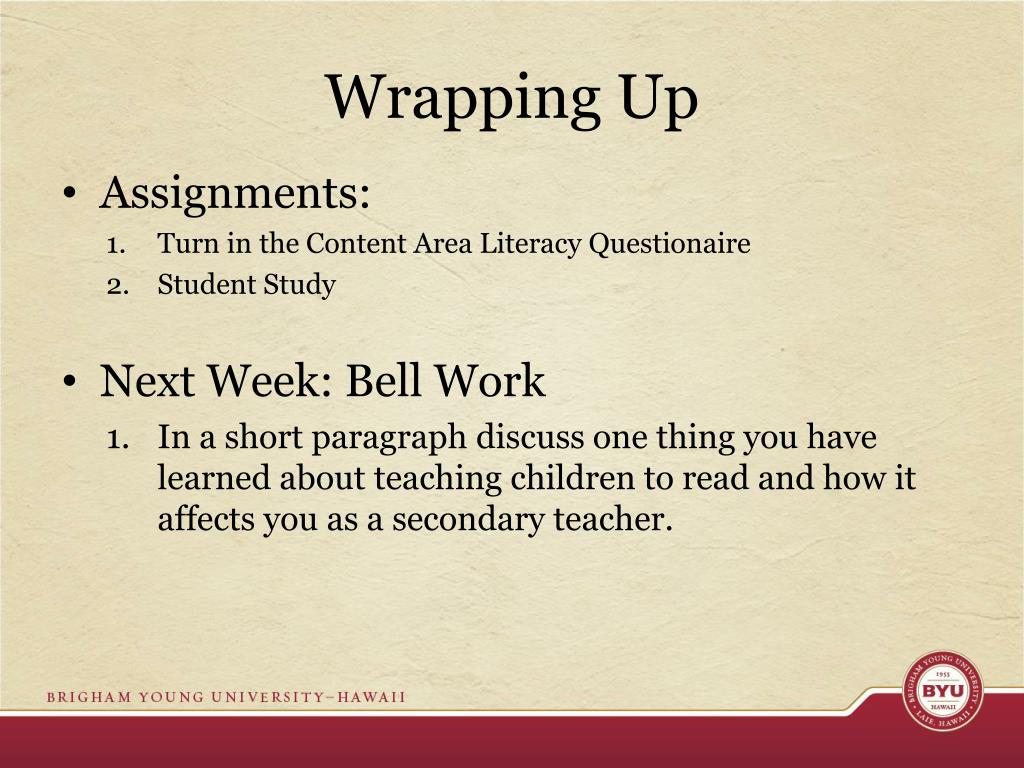 Wrapping Up

• Assignments:
1. Turn in the Content Area Literacy Questionaire
2. Student Study

• Next Week: Bell Work
1. In a short paragraph discuss one thing you have learned about teaching children to read and how it affects you as a secondary teacher.

BRIGHAM YOUNG UNIVERSITY–HAWAII

BRIGHAM YOUNG UNIVERSITY 1955 BYU HAWAII LAIE, HAWAII